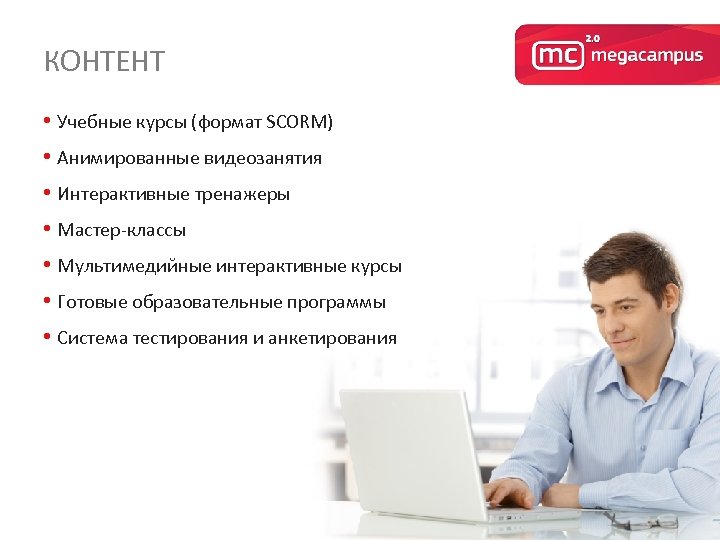 КОНТЕНТ

mc 2.0 megacampus

• Учебные курсы (формат SCORM)
• Анимированные видеозанятия
• Интерактивные тренажеры
• Мастер-классы
• Мультимедийные интерактивные курсы
• Готовые образовательные программы
• Система тестирования и анкетирования